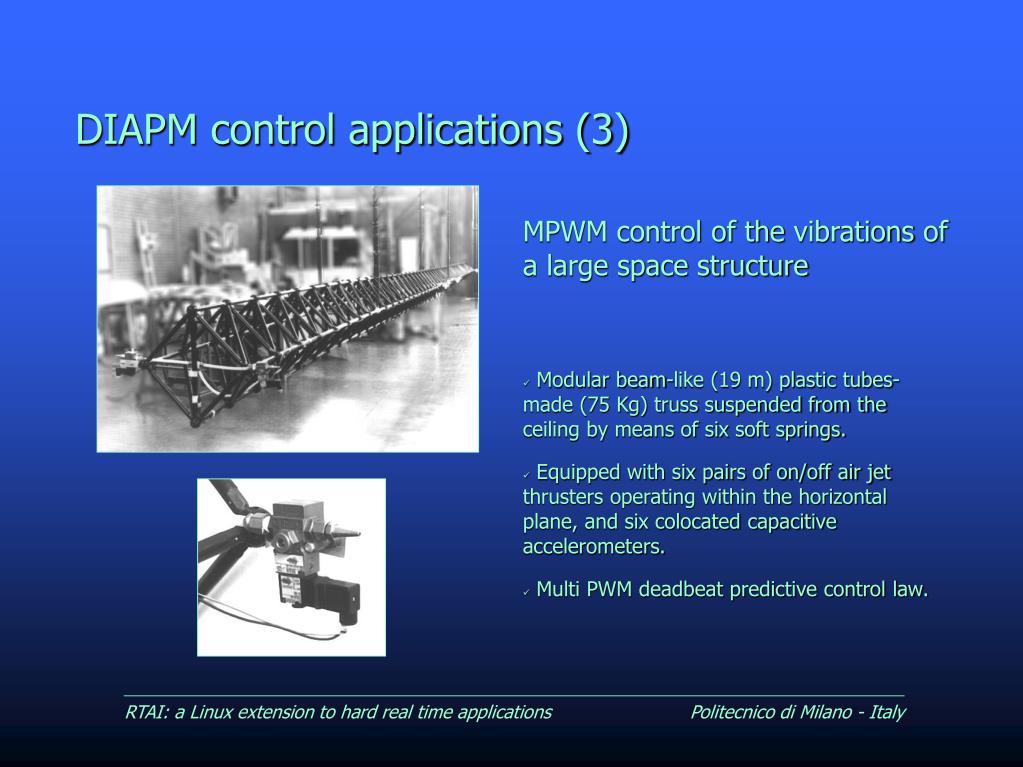 DIAPM control applications (3)

MPWM control of the vibrations of a large space structure

✓ Modular beam-like (19 m) plastic tubes-made (75 Kg) truss suspended from the ceiling by means of six soft springs.

✓ Equipped with six pairs of on/off air jet thrusters operating within the horizontal plane, and six colocated capacitive accelerometers.

✓ Multi PWM deadbeat predictive control law.

RTAI: a Linux extension to hard real time applications Politecnico di Milano - Italy